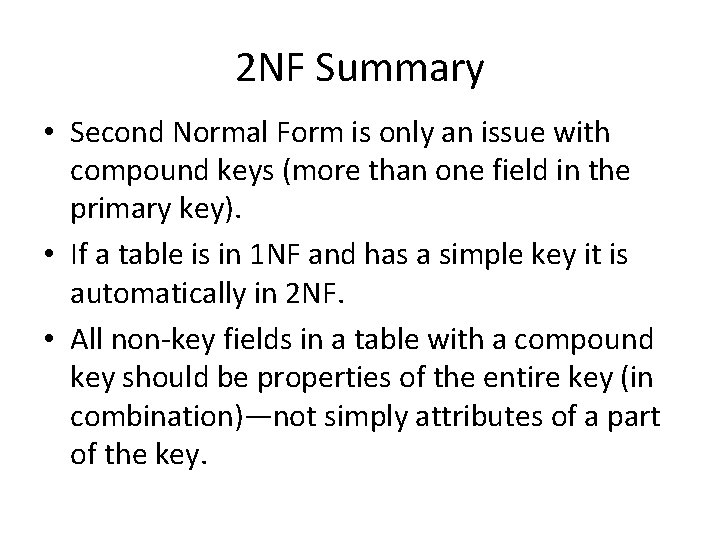 2NF Summary

• Second Normal Form is only an issue with compound keys (more than one field in the primary key).

• If a table is in 1NF and has a simple key it is automatically in 2NF.

• All non-key fields in a table with a compound key should be properties of the entire key (in combination)—not simply attributes of a part of the key.